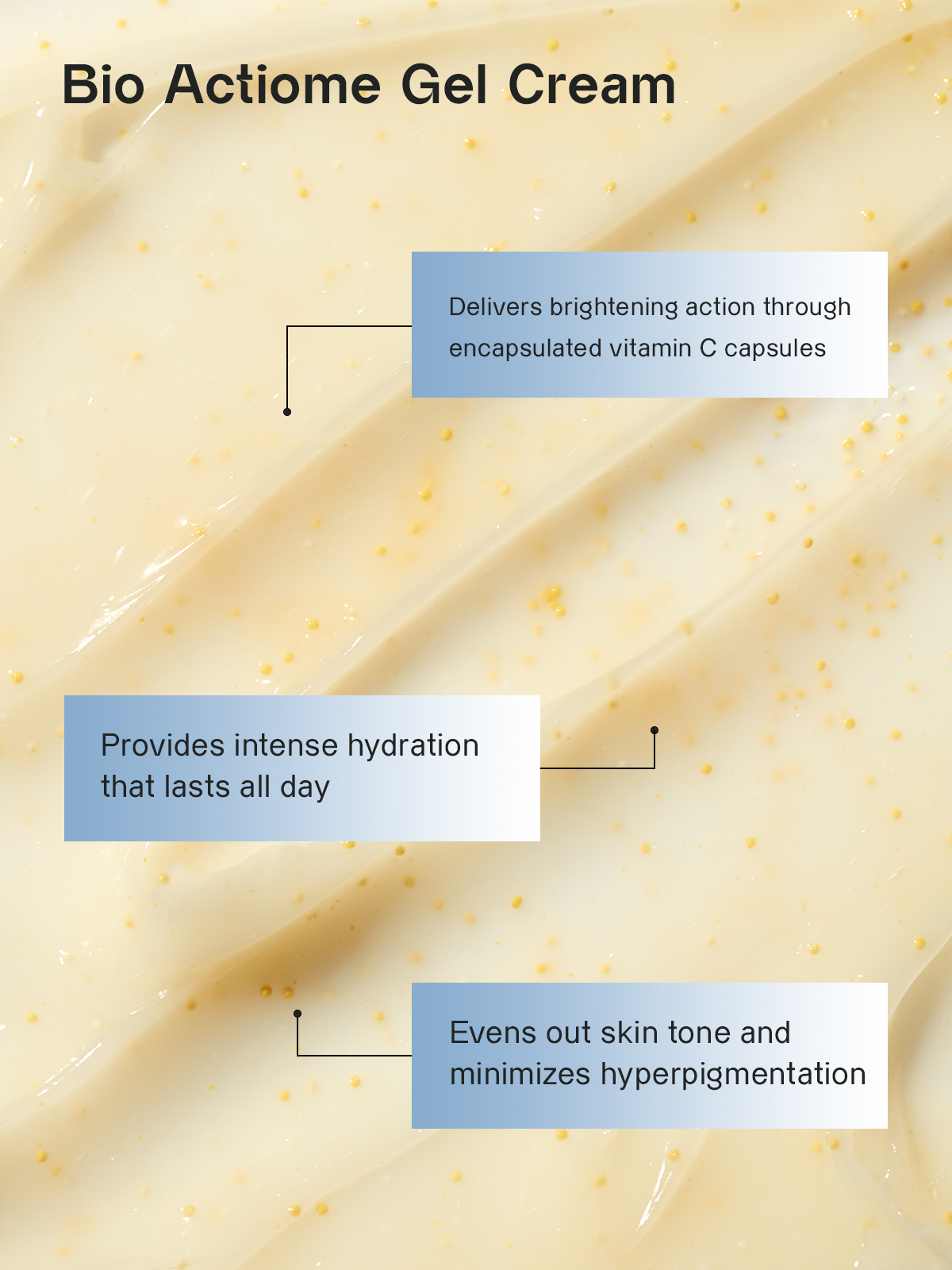 Bio Actiome Gel Cream

Delivers brightening action through encapsulated vitamin C capsules

Provides intense hydration that lasts all day

Evens out skin tone and minimizes hyperpigmentation